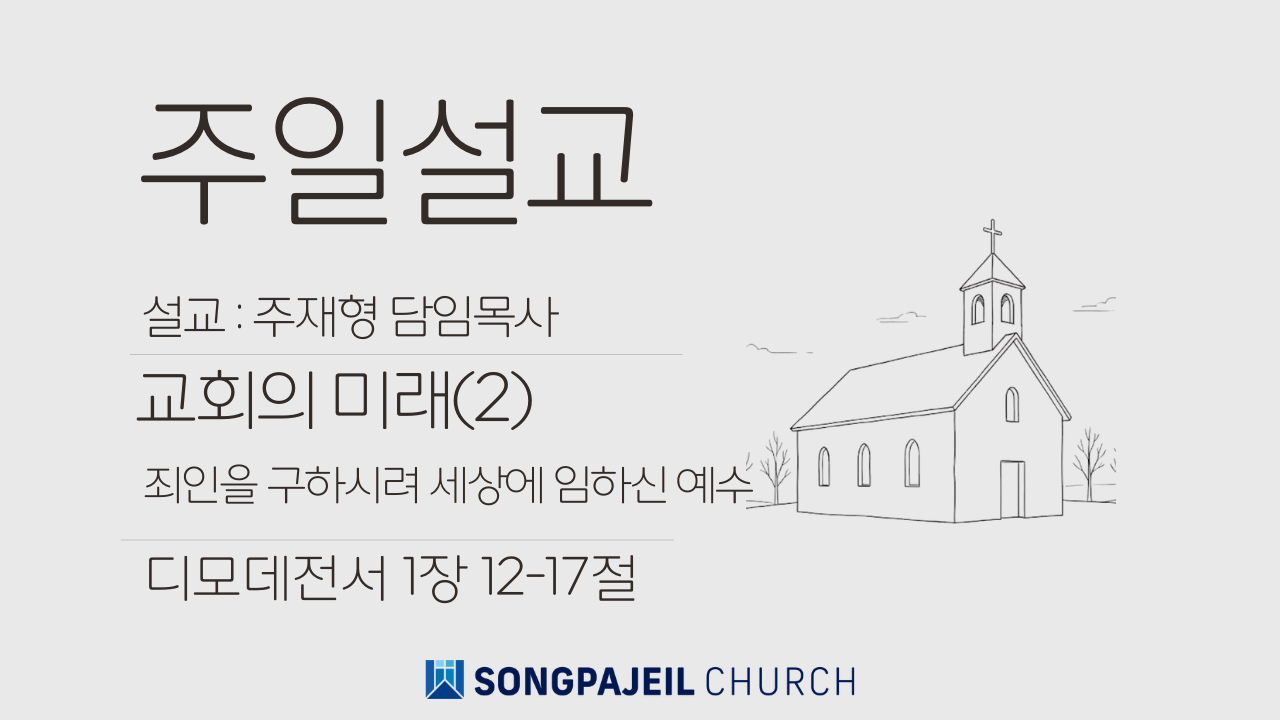 주일설교

설교 : 주재형 담임목사

교회의 미래(2)

죄인을 구하시려 세상에 임하신 예수

디모데전서 1장 12-17절

SONGPAJEIL CHURCH